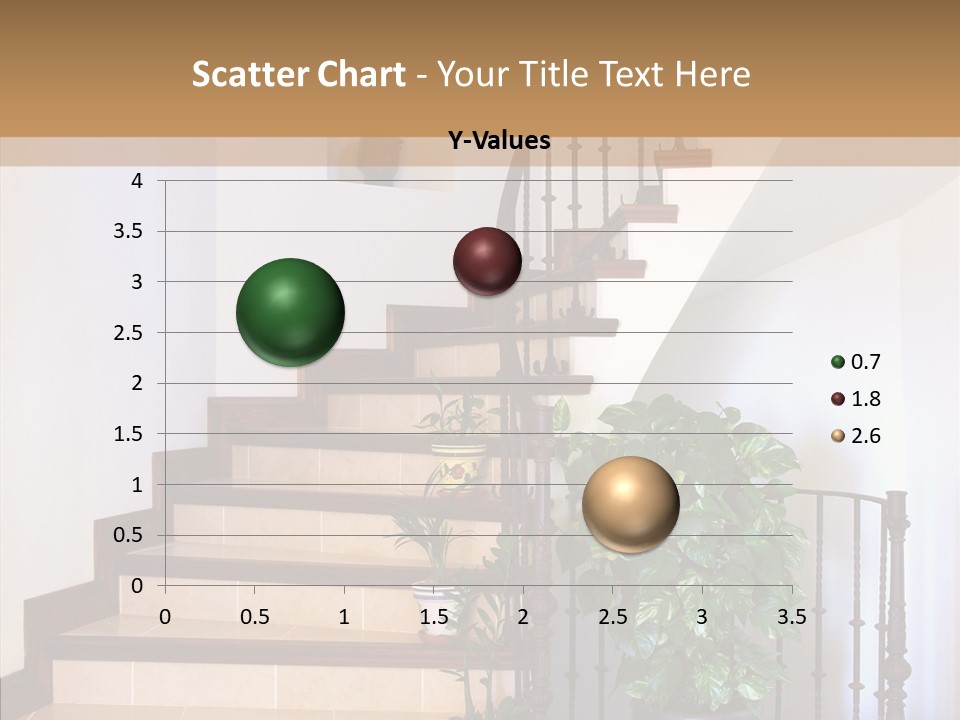 Scatter Chart - Your Title Text Here

Y-Values

4
3.5
3
2.5
2
1.5
1
0.5
0

0 0.5 1 1.5 2 2.5 3 3.5

0.7
1.8
2.6